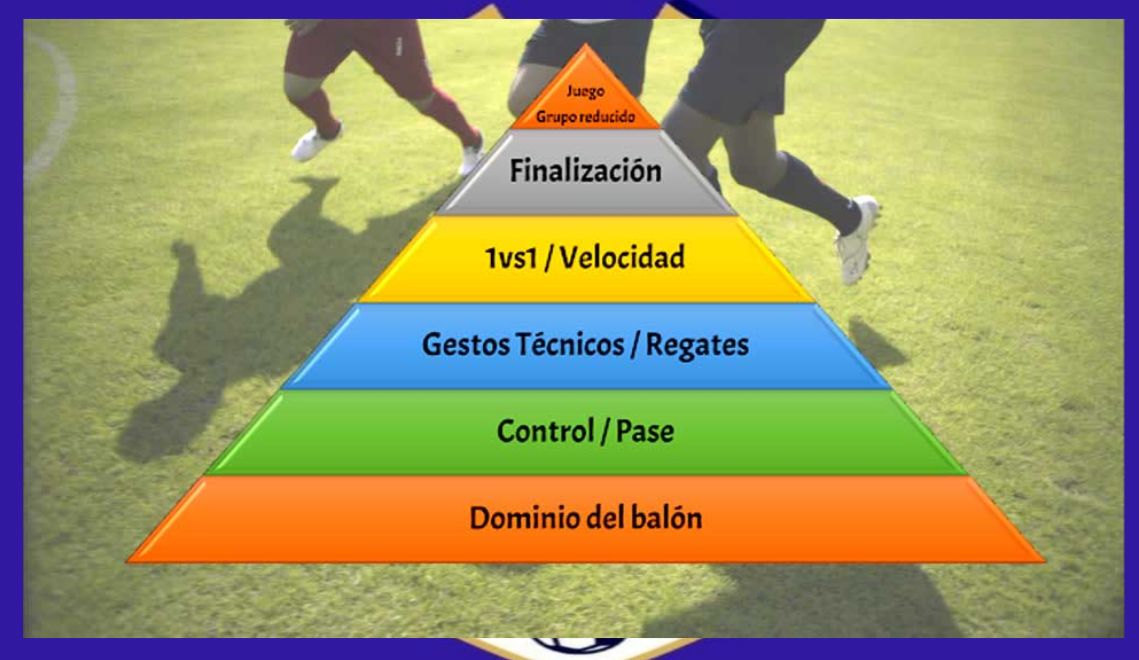 Juego
Grupo reducido

Finalización

1vs1 / Velocidad

Gestos Técnicos / Regates

Control / Pase

Dominio del balón